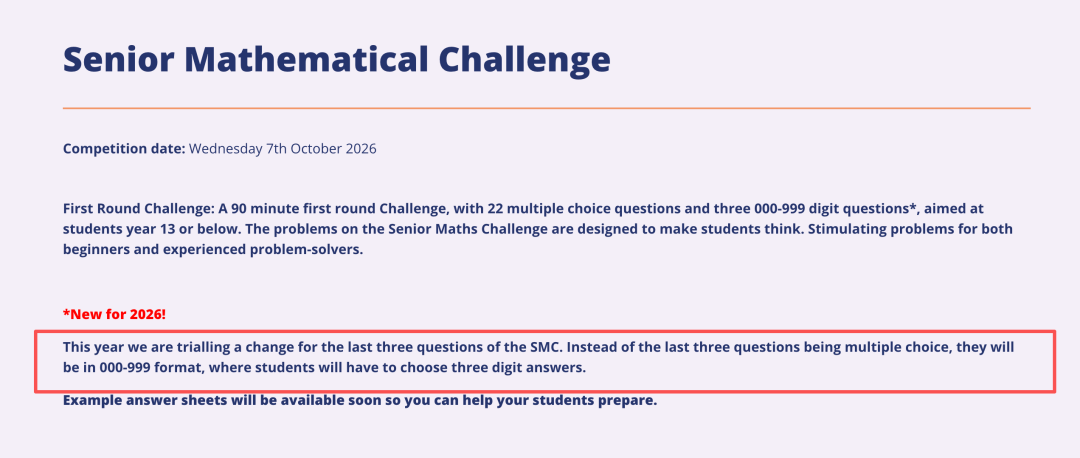 Senior Mathematical Challenge

Competition date: Wednesday 7th October 2026

First Round Challenge: A 90 minute first round Challenge, with 22 multiple choice questions and three 000-999 digit questions*, aimed at students year 13 or below. The problems on the Senior Maths Challenge are designed to make students think. Stimulating problems for both beginners and experienced problem-solvers.

*New for 2026!

This year we are trialling a change for the last three questions of the SMC. Instead of the last three questions being multiple choice, they will be in 000-999 format, where students will have to choose three digit answers.

Example answer sheets will be available soon so you can help your students prepare.